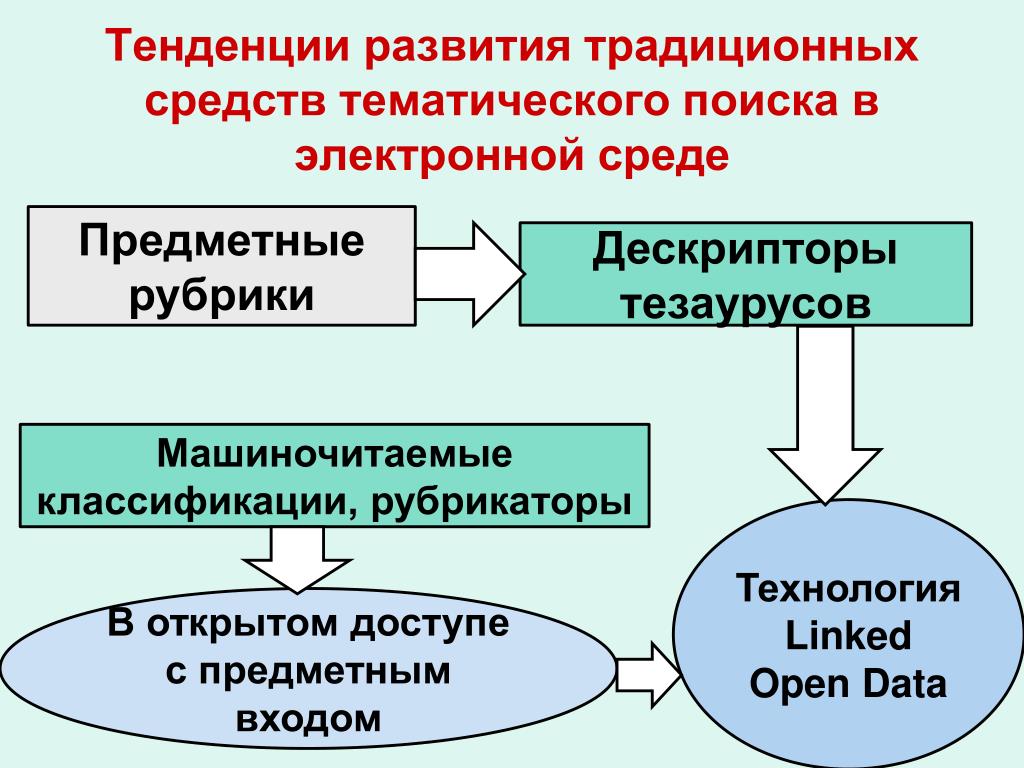 Тенденции развития традиционных средств тематического поиска в электронной среде

Предметные рубрики

Дескрипторы тезаурусов

Машиночитаемые классификации, рубрикаторы

В открытом доступе с предметным входом

Технология Linked Open Data